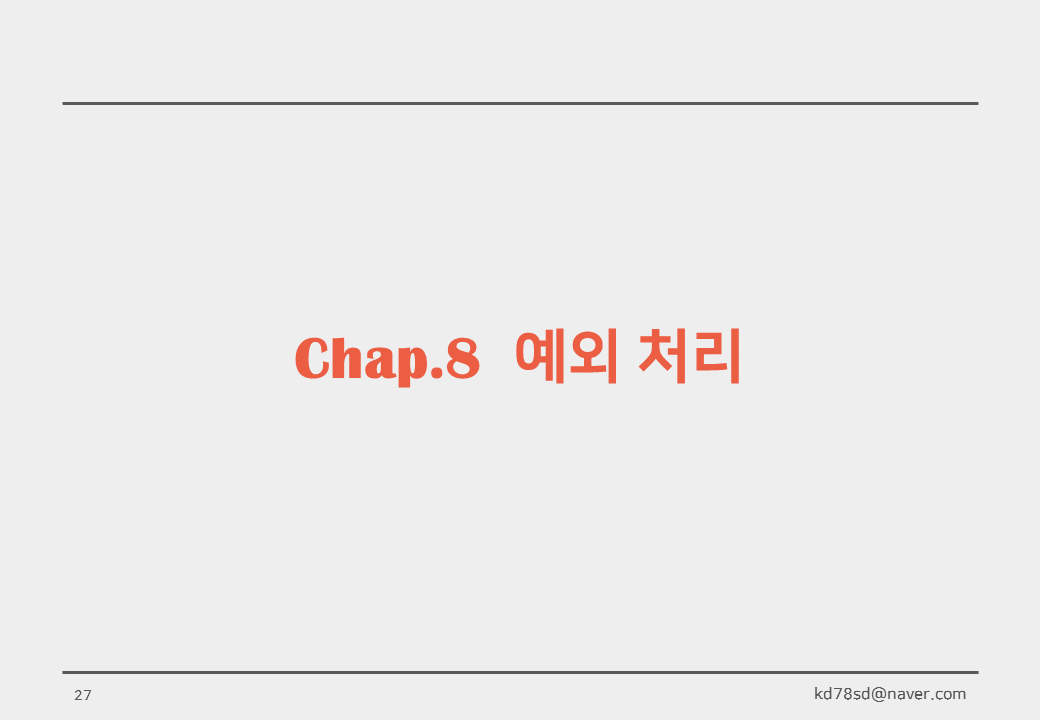 Chap.8 예외 처리

27

kd78sd@naver.com